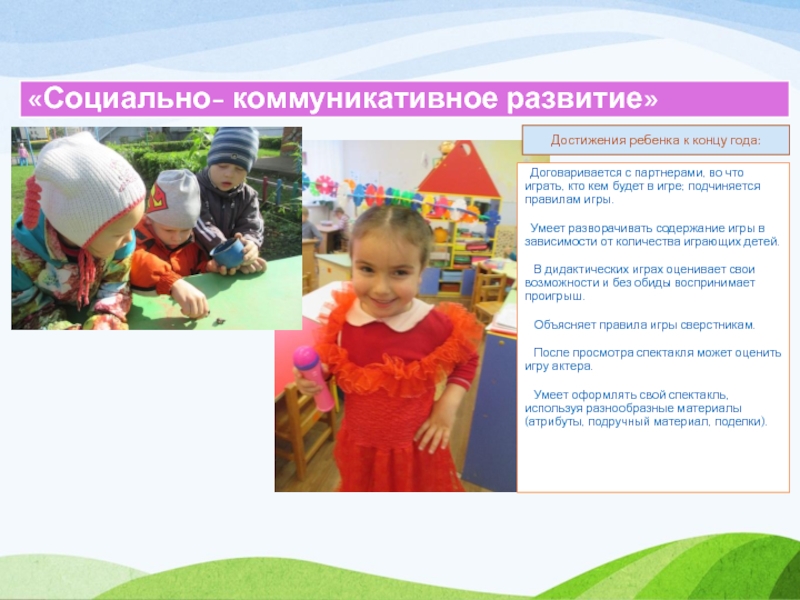 «Социально- коммуникативное развитие»

Достижения ребенка к концу года:

Договаривается с партнерами, во что играть, кто кем будет в игре; подчиняется правилам игры.

Умеет разворачивать содержание игры в зависимости от количества играющих детей.

В дидактических играх оценивает свои возможности и без обиды воспринимает проигрыш.

Объясняет правила игры сверстникам.

После просмотра спектакля может оценить игру актера.

Умеет оформлять свой спектакль, используя разнообразные материалы (атрибуты, подручный материал, поделки).